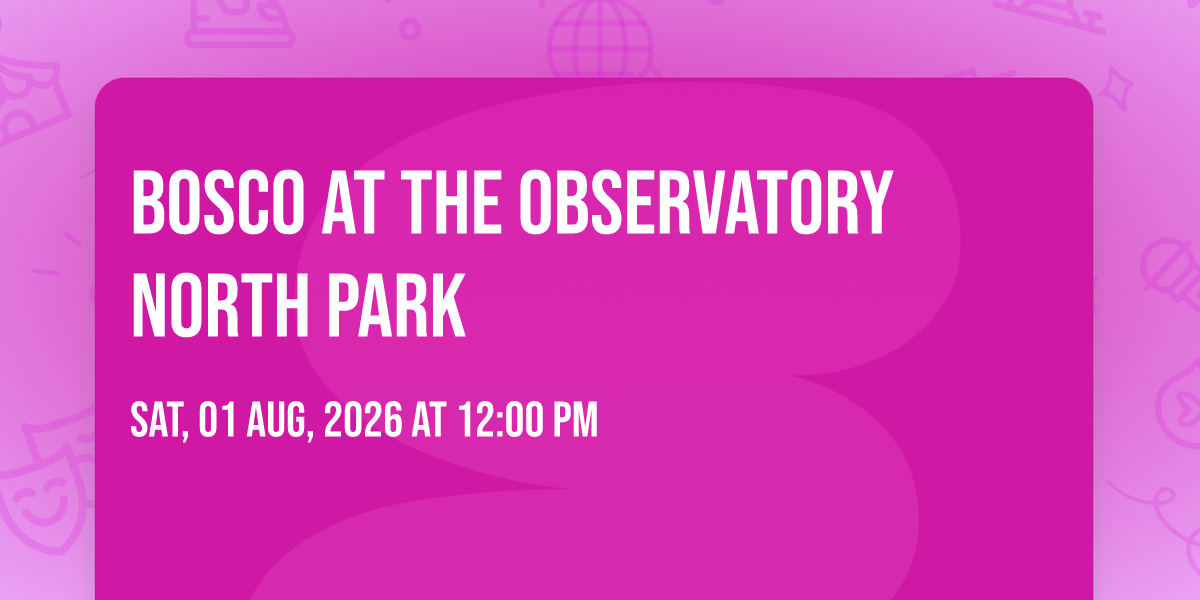 BOSCO AT THE OBSERVATORY NORTH PARK

SAT, 01 AUG, 2026 AT 12:00 PM